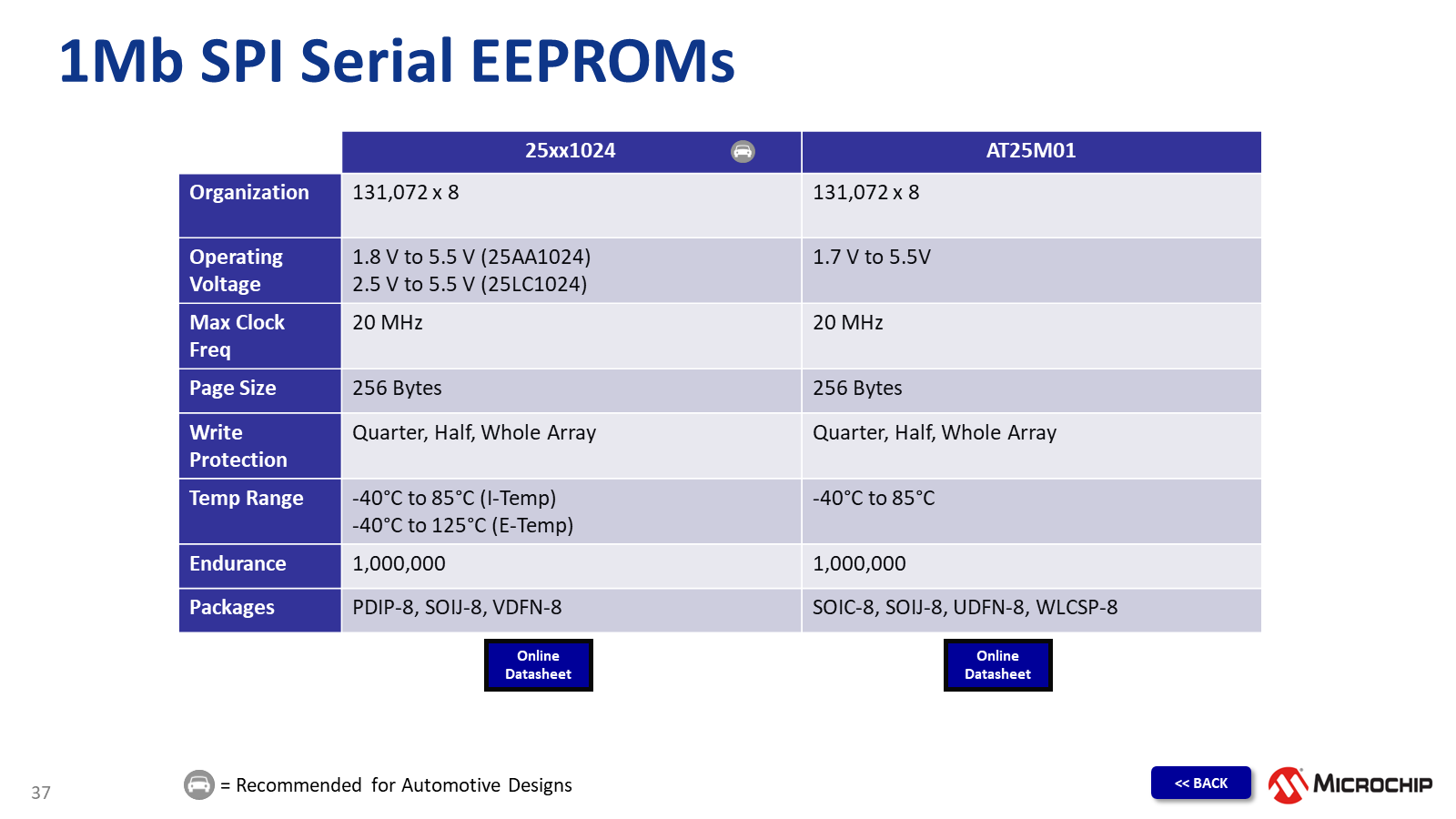 1Mb SPI Serial EEPROMs

| | 25xx1024 | AT25M01 |
|---|---|---|
| Organization | 131,072 x 8 | 131,072 x 8 |
| Operating Voltage | 1.8 V to 5.5 V (25AA1024) 2.5 V to 5.5 V (25LC1024) | 1.7 V to 5.5V |
| Max Clock Freq | 20 MHz | 20 MHz |
| Page Size | 256 Bytes | 256 Bytes |
| Write Protection | Quarter, Half, Whole Array | Quarter, Half, Whole Array |
| Temp Range | -40°C to 85°C (I-Temp) -40°C to 125°C (E-Temp) | -40°C to 85°C |
| Endurance | 1,000,000 | 1,000,000 |
| Packages | PDIP-8, SOIJ-8, VDFN-8 | SOIC-8, SOIJ-8, UDFN-8, WLCSP-8 |

Online Datasheet

Online Datasheet

37

= Recommended for Automotive Designs

<< BACK

MICROCHIP